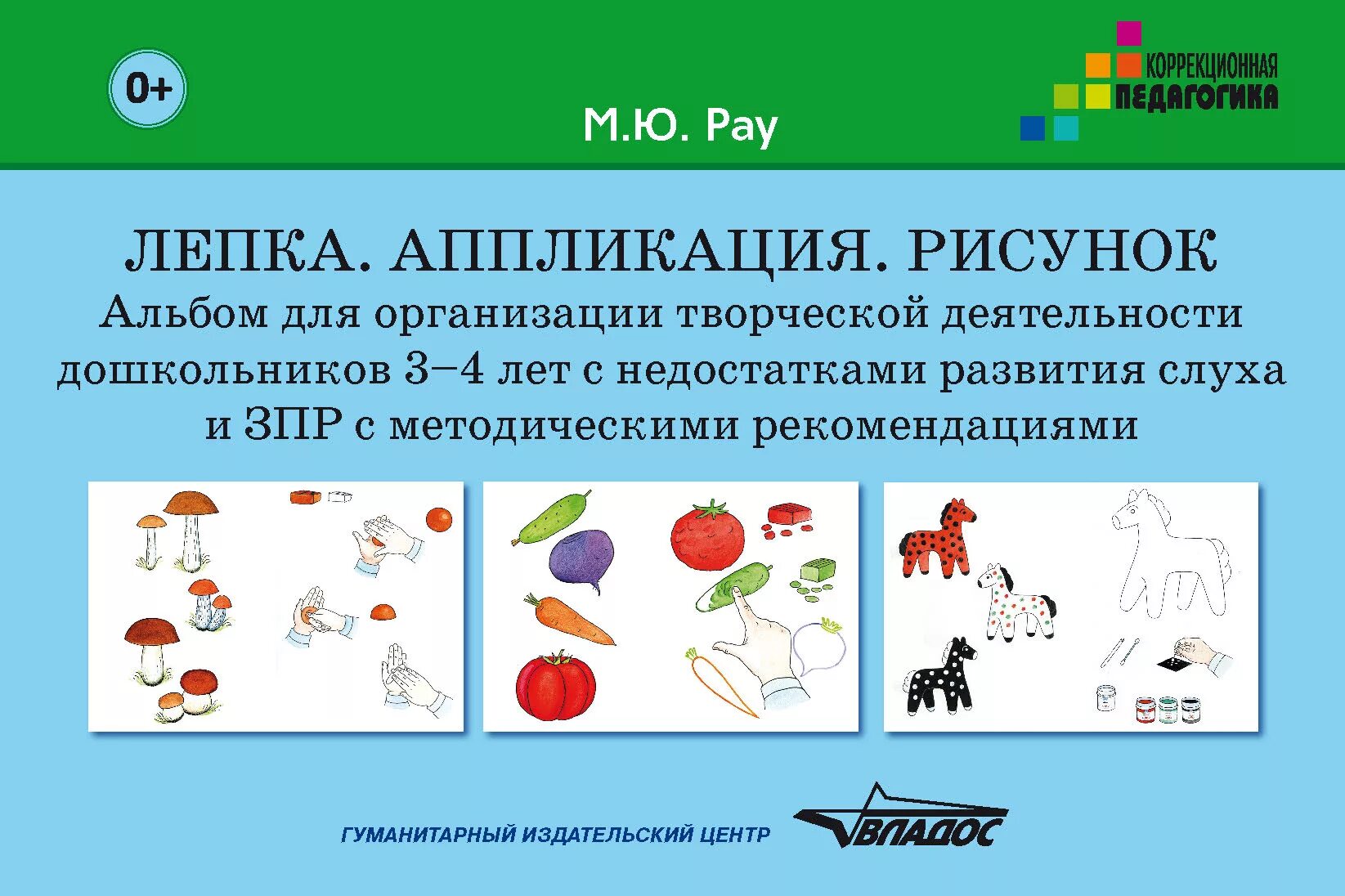 0+

М.Ю. Рау

КОРРЕКЦИОННАЯ ПЕДАГОГИКА

ЛЕПКА. АППЛИКАЦИЯ. РИСУНОК
Альбом для организации творческой деятельности дошкольников 3–4 лет с недостатками развития слуха и ЗПР с методическими рекомендациями

ГУМАНИТАРНЫЙ ИЗДАТЕЛЬСКИЙ ЦЕНТР ВЛАДОС